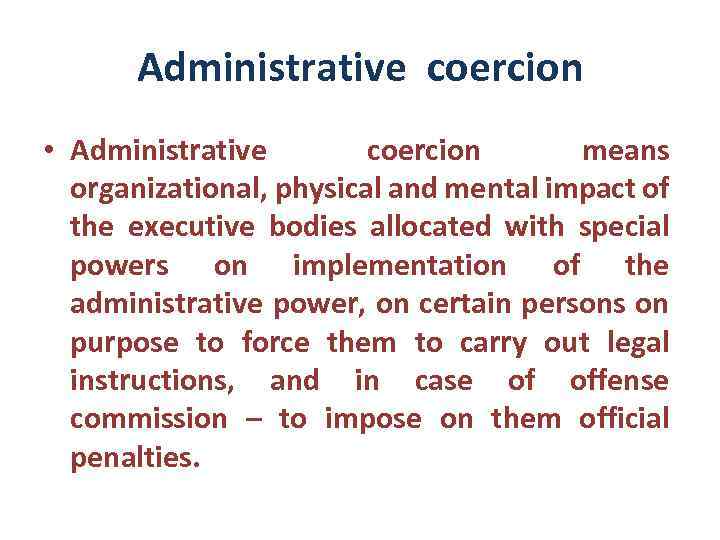 Administrative coercion

• Administrative coercion means organizational, physical and mental impact of the executive bodies allocated with special powers on implementation of the administrative power, on certain persons on purpose to force them to carry out legal instructions, and in case of offense commission – to impose on them official penalties.